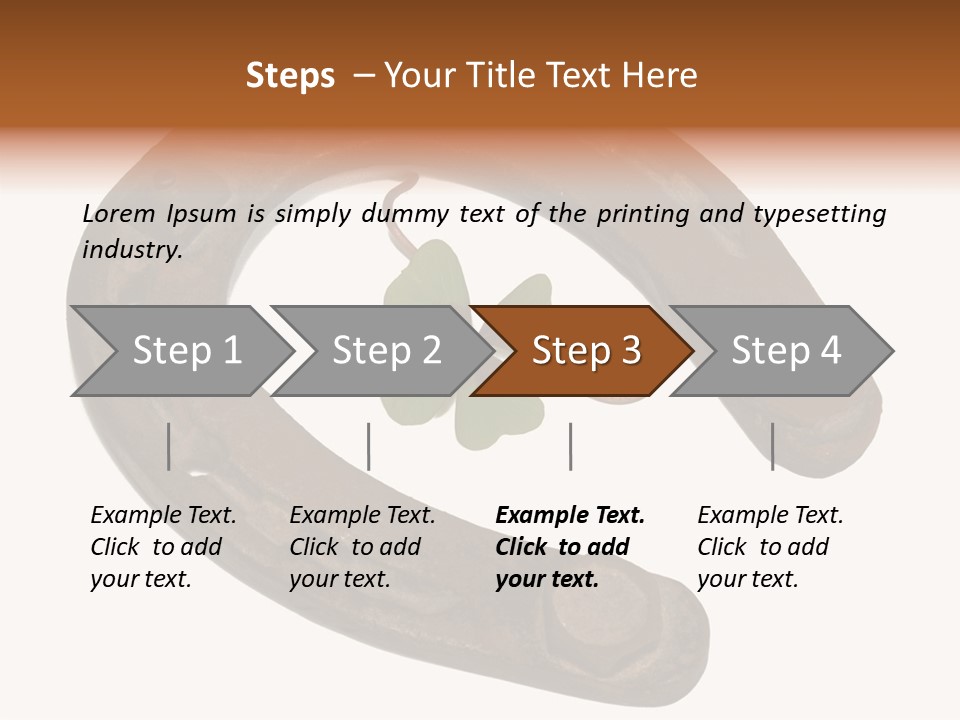 Steps – Your Title Text Here

Lorem Ipsum is simply dummy text of the printing and typesetting industry.

Step 1

Step 2

Step 3

Step 4

Example Text. Click to add your text.

Example Text. Click to add your text.

Example Text. Click to add your text.

Example Text. Click to add your text.